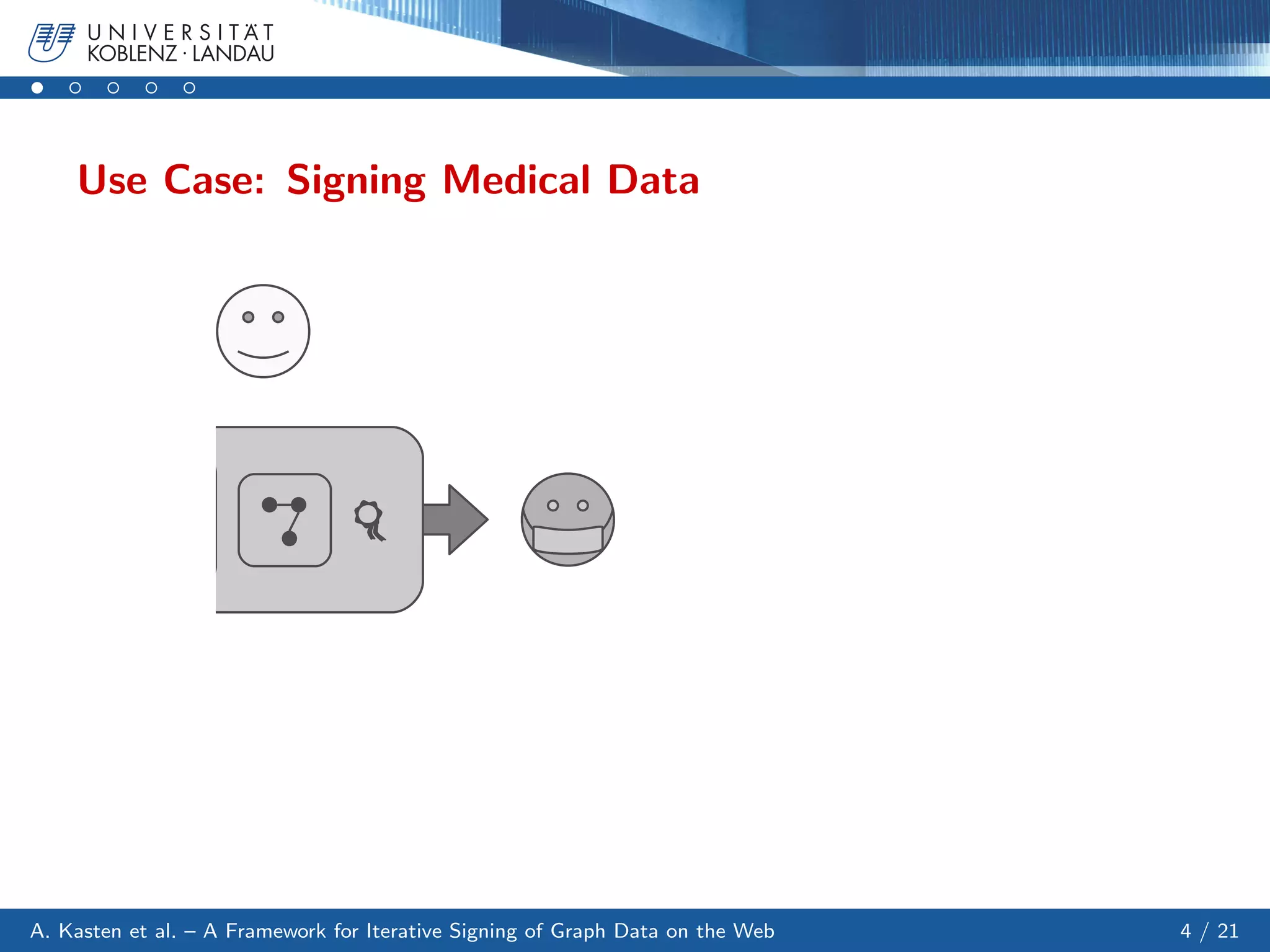 UNIVERSITÄT
KOBLENZ · LANDAU

Use Case: Signing Medical Data

A. Kasten et al. – A Framework for Iterative Signing of Graph Data on the Web

4 / 21